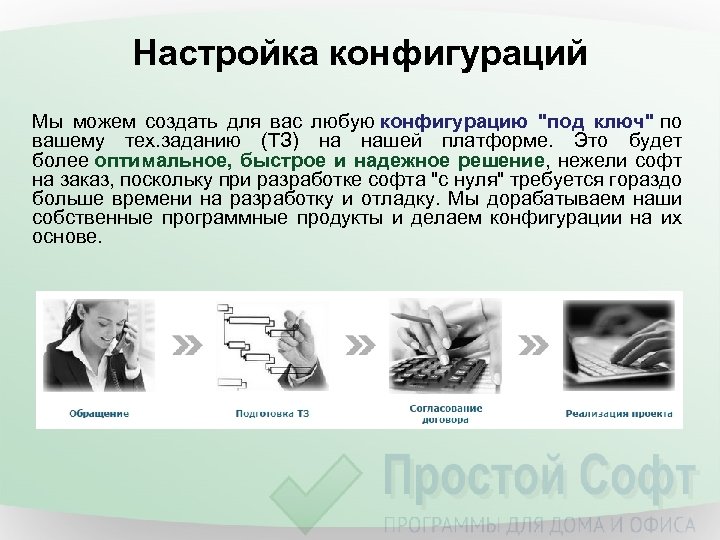 Настройка конфигураций

Мы можем создать для вас любую конфигурацию "под ключ" по вашему тех.заданию (ТЗ) на нашей платформе. Это будет более оптимальное, быстрое и надежное решение, нежели софт на заказ, поскольку при разработке софта "с нуля" требуется гораздо больше времени на разработку и отладку. Мы дорабатываем наши собственные программные продукты и делаем конфигурации на их основе.

Обращение

Подготовка ТЗ

Согласование договора

Реализация проекта

Простой Софт

ПРОГРАММЫ ДЛЯ ДОМА И ОФИСА